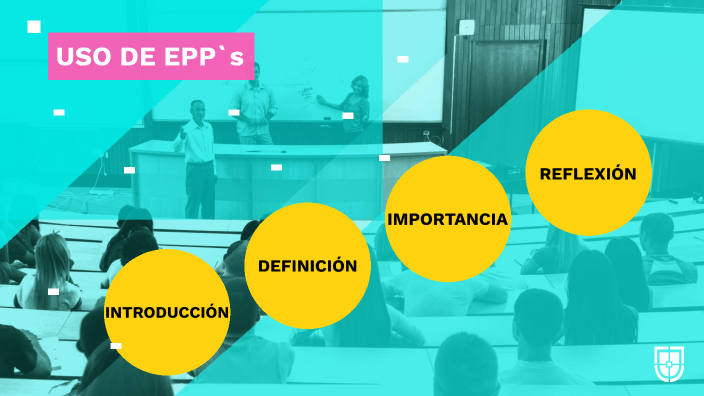 USO DE EPP`s

INTRODUCCIÓN

DEFINICIÓN

IMPORTANCIA

REFLEXIÓN